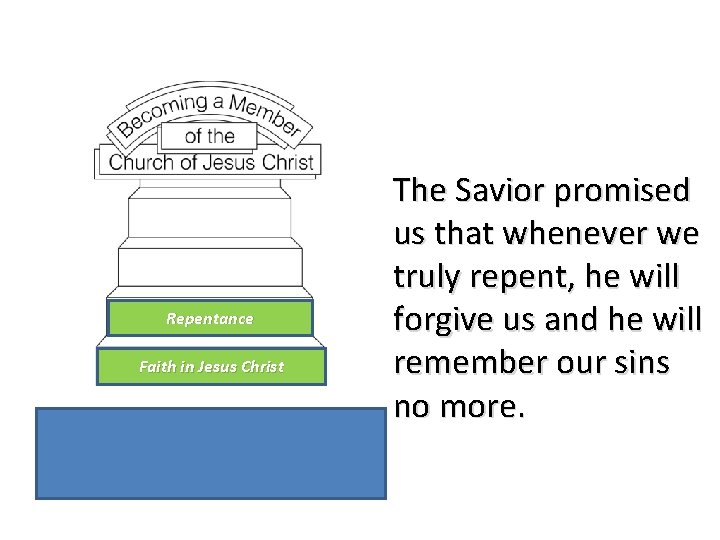 Becoming a Member
of the
Church of Jesus Christ

Repentance

Faith in Jesus Christ

The Savior promised us that whenever we truly repent, he will forgive us and he will remember our sins no more.